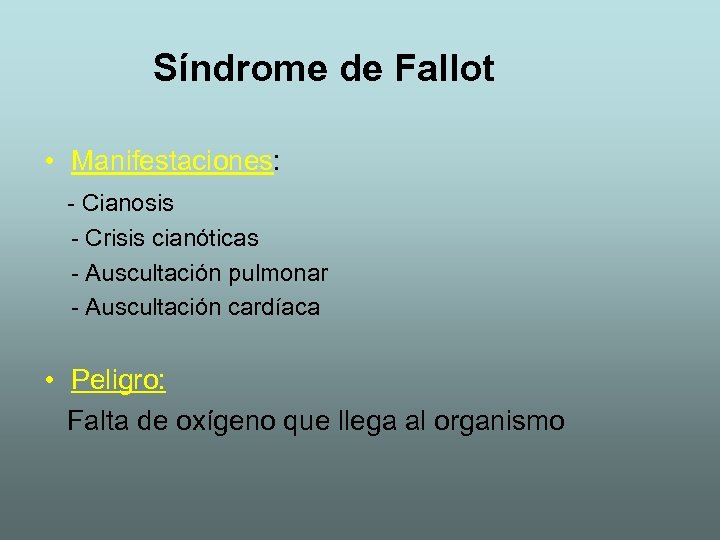 Síndrome de Fallot

• Manifestaciones:
- Cianosis
- Crisis cianóticas
- Auscultación pulmonar
- Auscultación cardíaca

• Peligro:
Falta de oxígeno que llega al organismo